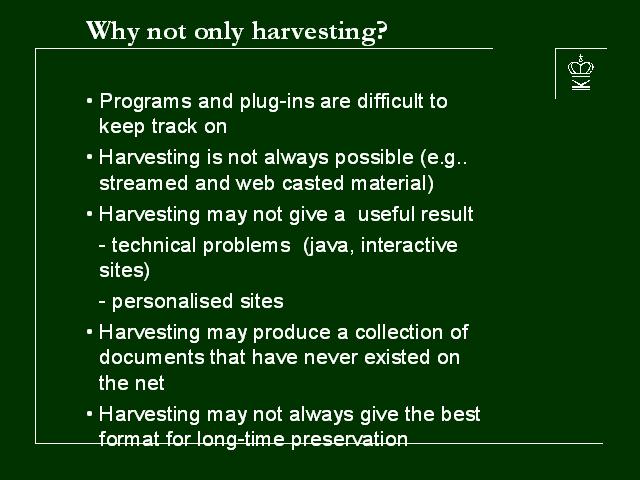 Why not only harvesting?

KB

▪ Programs and plug-ins are difficult to keep track on

▪ Harvesting is not always possible (e.g.. streamed and web casted material)

▪ Harvesting may not give a useful result

- technical problems (java, interactive sites)

- personalised sites

▪ Harvesting may produce a collection of documents that have never existed on the net

▪ Harvesting may not always give the best format for long-time preservation